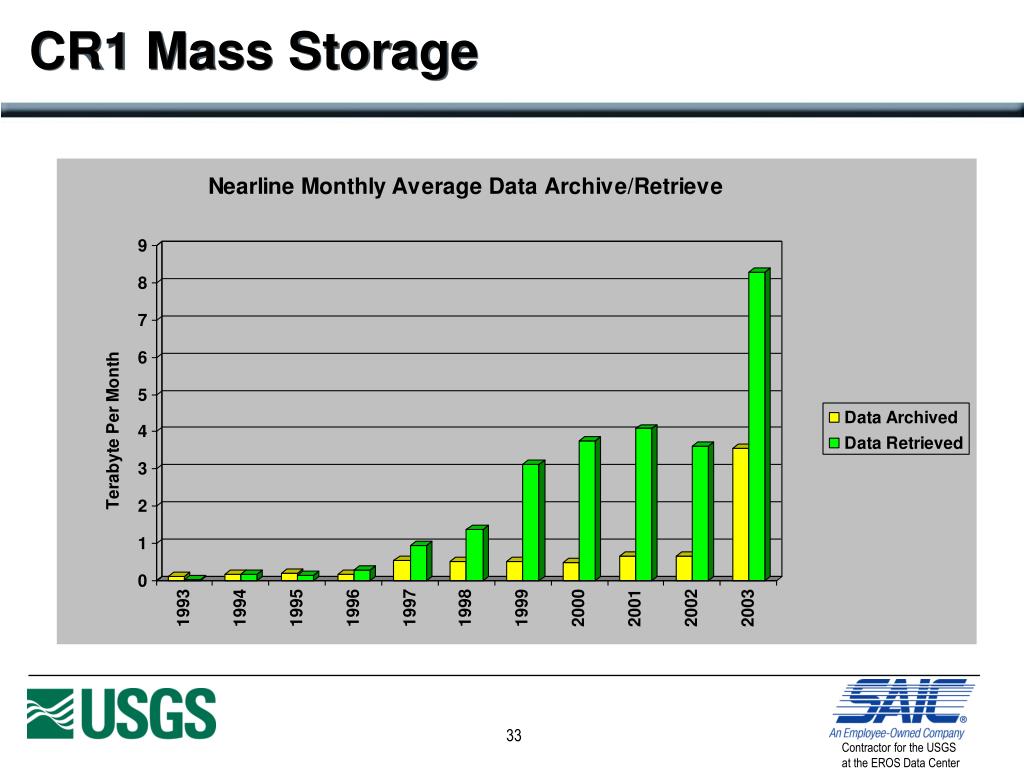 CR1 Mass Storage

Nearline Monthly Average Data Archive/Retrieve

Terabyte Per Month

9
8
7
6
5
4
3
2
1
0

1993 1994 1995 1996 1997 1998 1999 2000 2001 2002 2003

Data Archived
Data Retrieved

USGS

33

SAIC®
An Employee-Owned Company
Contractor for the USGS
at the EROS Data Center